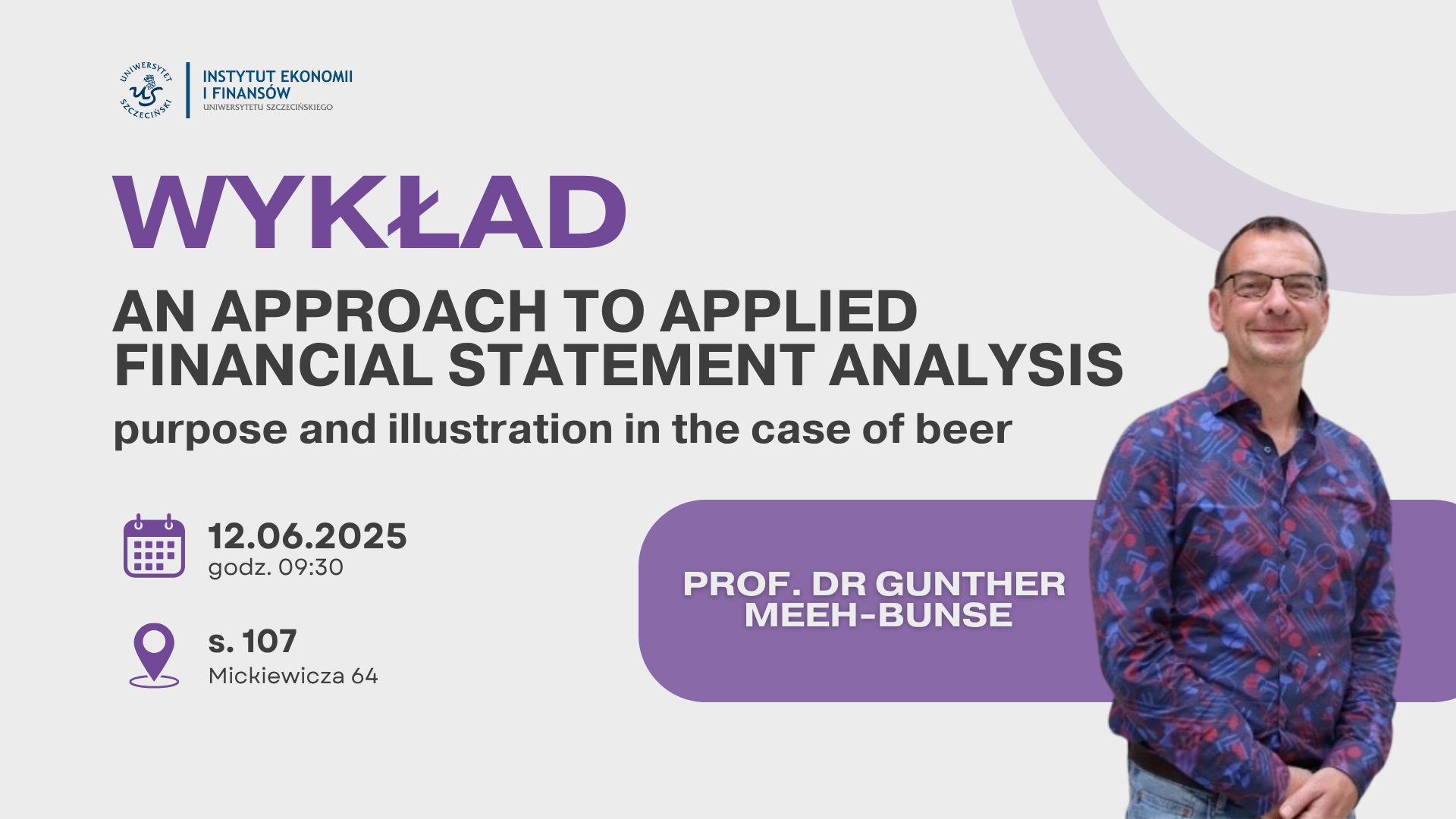 UNIWERSYTET SZCZECIŃSKI US

INSTYTUT EKONOMII I FINANSÓW
UNIWERSYTETU SZCZECIŃSKIEGO

WYKŁAD

AN APPROACH TO APPLIED FINANCIAL STATEMENT ANALYSIS

purpose and illustration in the case of beer

12.06.2025
godz. 09:30

s. 107
Mickiewicza 64

PROF. DR GUNTHER MEEH-BUNSE